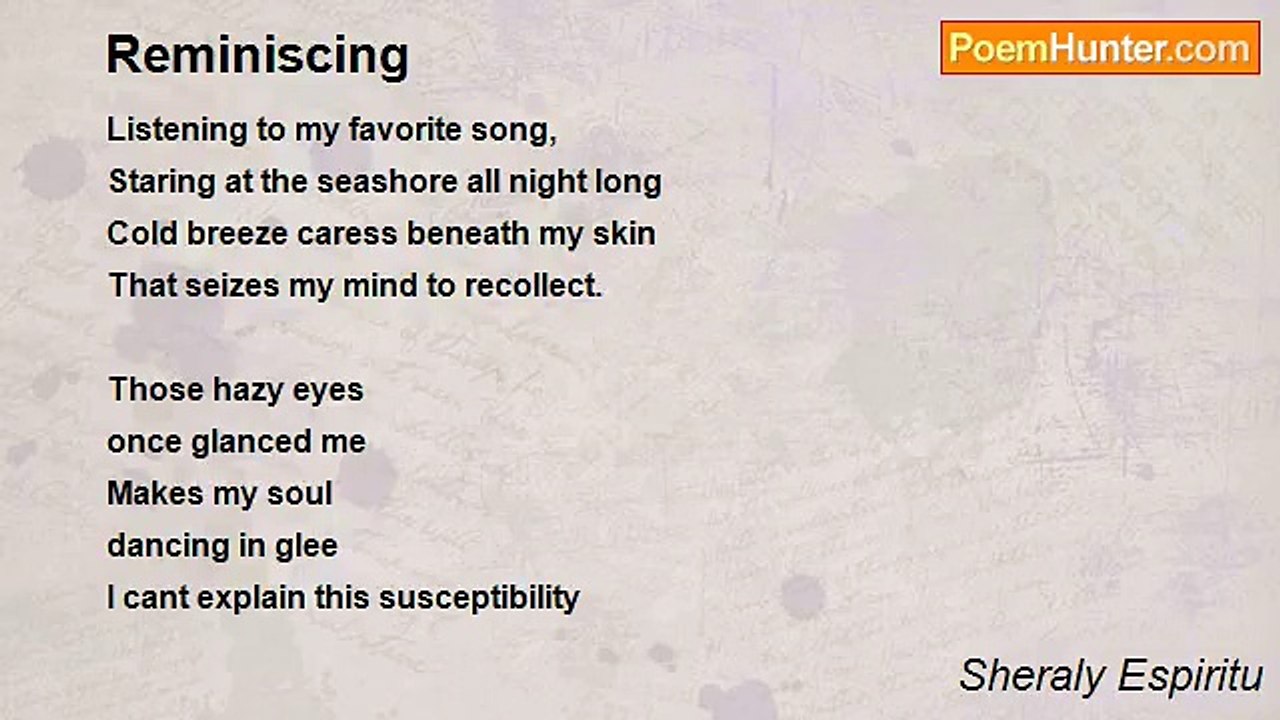 Reminiscing

PoemHunter.com

Listening to my favorite song,
Staring at the seashore all night long
Cold breeze caress beneath my skin
That seizes my mind to recollect.

Those hazy eyes
once glanced me
Makes my soul
dancing in glee
I cant explain this susceptibility

Sheraly Espiritu